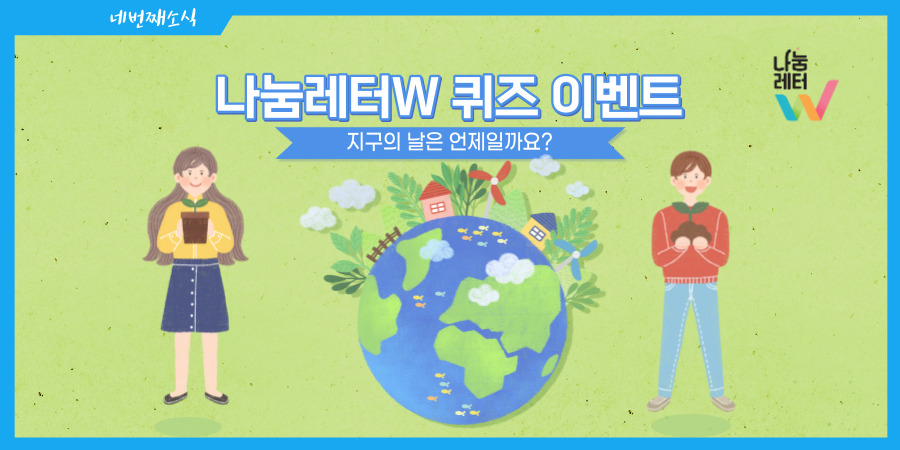 네번째소식

나눔레터W 퀴즈 이벤트

지구의 날은 언제일까요?

나눔레터 W